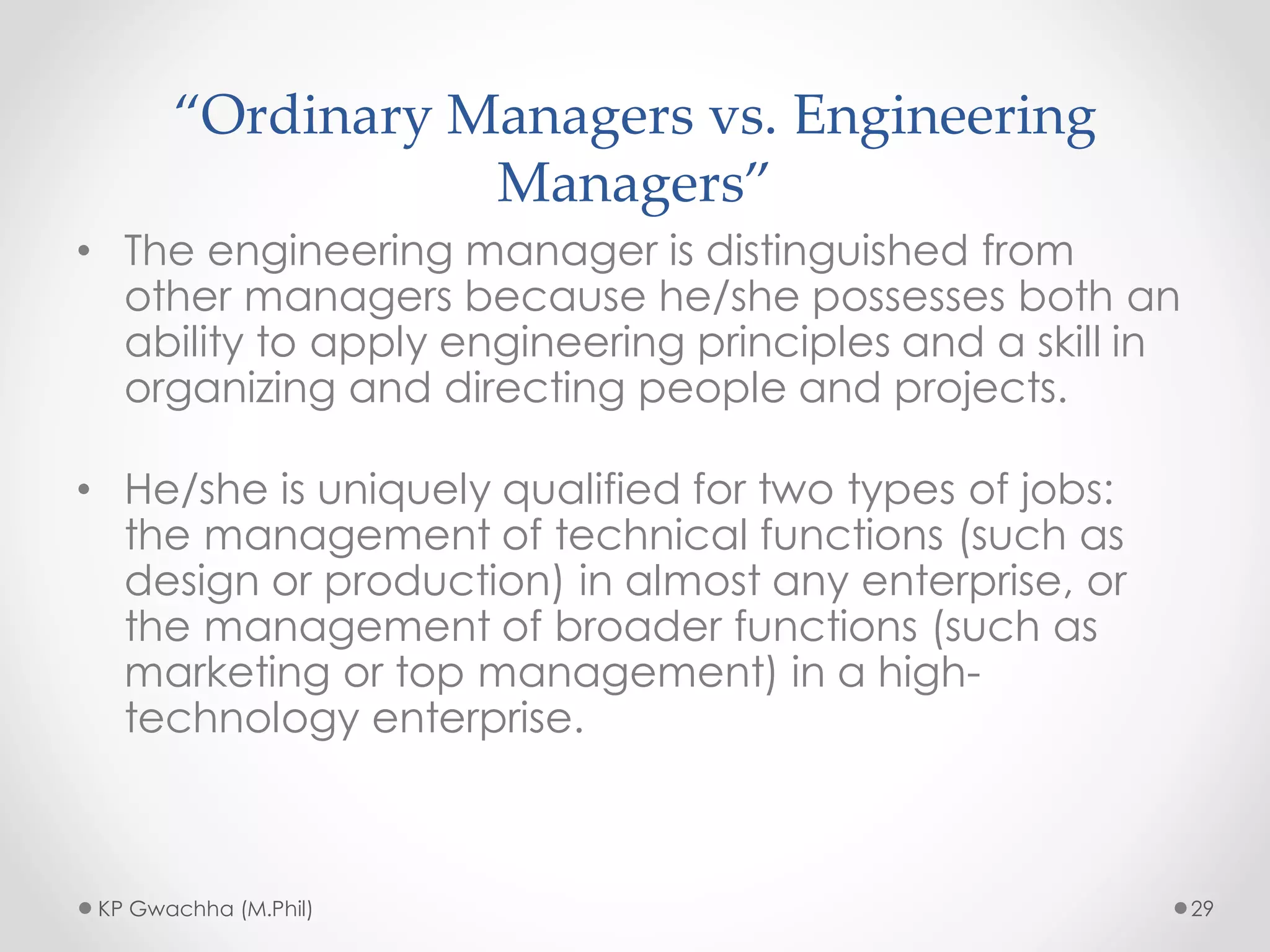 “Ordinary Managers vs. Engineering Managers”

• The engineering manager is distinguished from other managers because he/she possesses both an ability to apply engineering principles and a skill in organizing and directing people and projects.

• He/she is uniquely qualified for two types of jobs: the management of technical functions (such as design or production) in almost any enterprise, or the management of broader functions (such as marketing or top management) in a high-technology enterprise.

KP Gwachha (M.Phil)

29